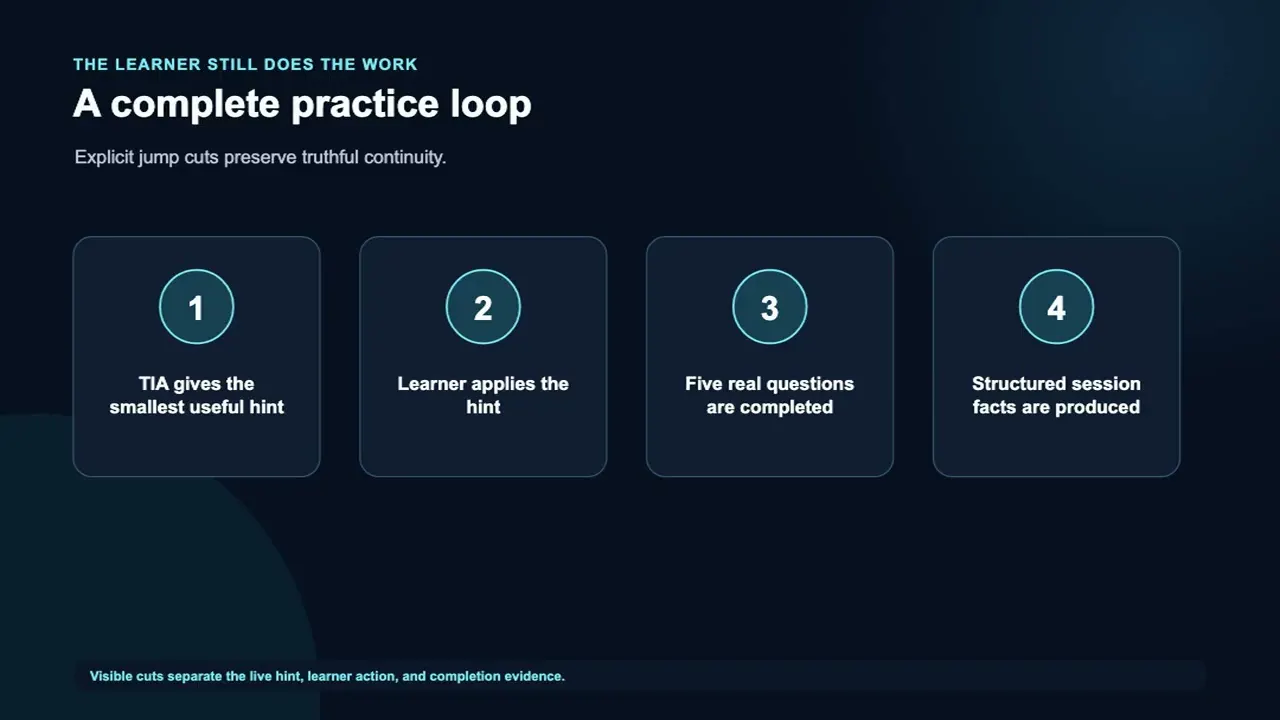 THE LEARNER STILL DOES THE WORK

A complete practice loop

Explicit jump cuts preserve truthful continuity.

1

TIA gives the smallest useful hint

2

Learner applies the hint

3

Five real questions are completed

4

Structured session facts are produced

Visible cuts separate the live hint, learner action, and completion evidence.